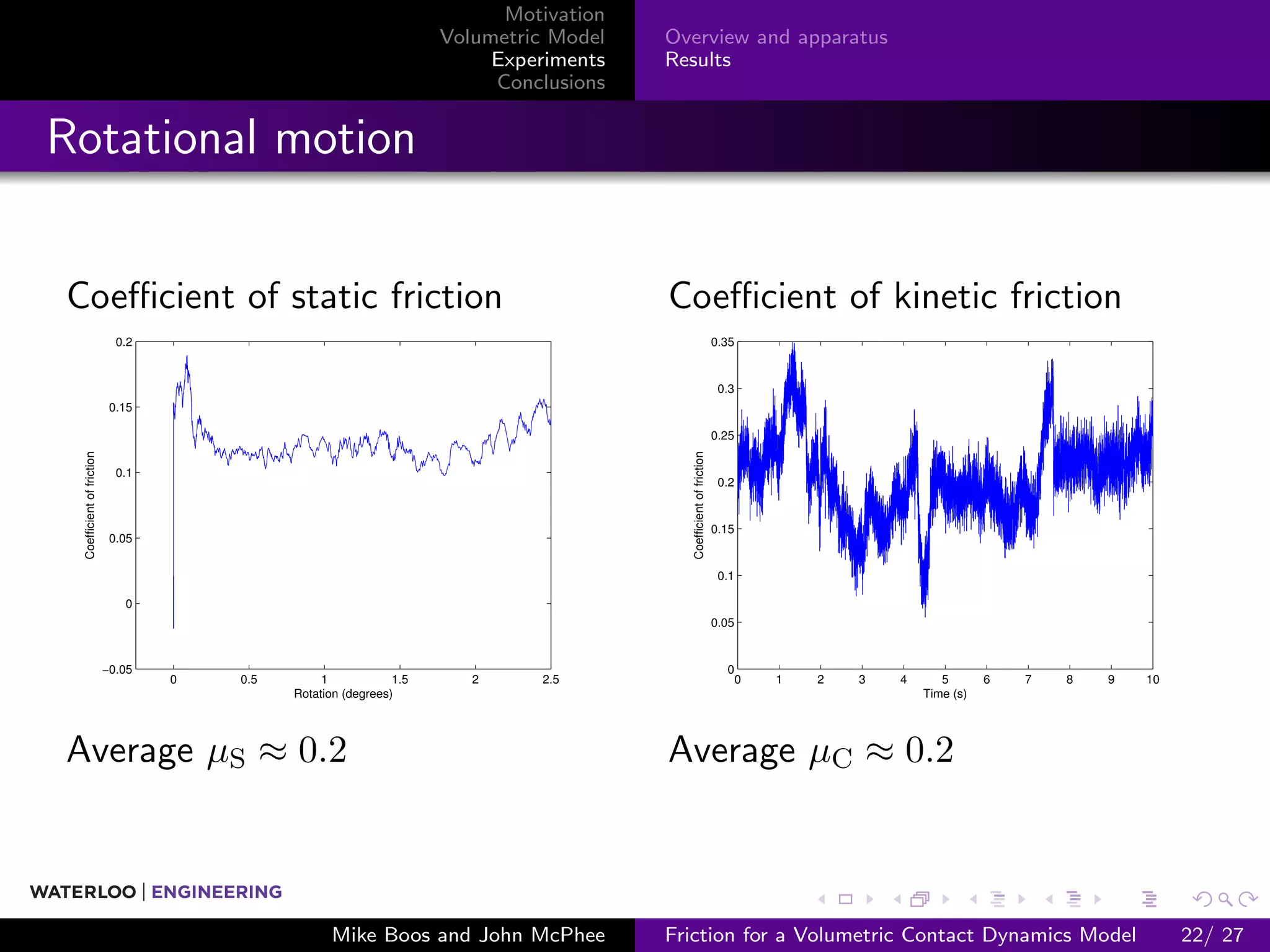 Motivation
Volumetric Model
Experiments
Conclusions

Overview and apparatus
Results

Rotational motion

Coefficient of static friction

0.2
0.15
0.1
0.05
0
−0.05
Coefficient of friction
0 0.5 1 1.5 2 2.5
Rotation (degrees)

Average $\mu_S \approx 0.2$

Coefficient of kinetic friction

0.35
0.3
0.25
0.2
0.15
0.1
0.05
0
Coefficient of friction
0 1 2 3 4 5 6 7 8 9 10
Time (s)

Average $\mu_C \approx 0.2$

WATERLOO | ENGINEERING

Mike Boos and John McPhee

Friction for a Volumetric Contact Dynamics Model

22/ 27